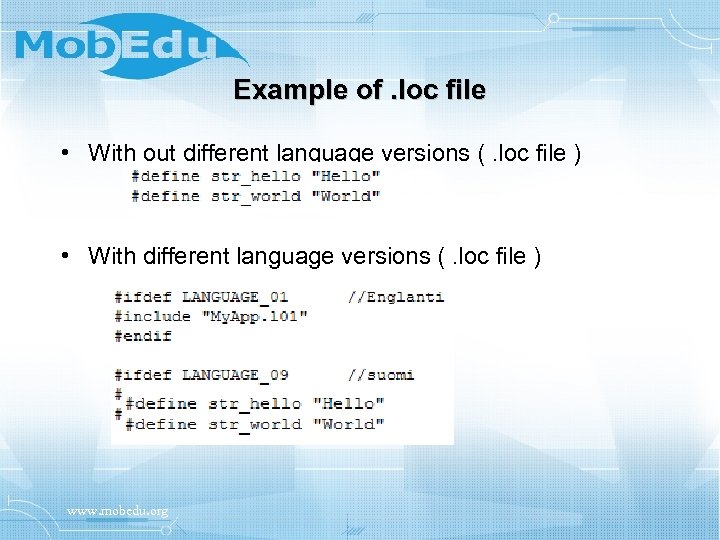 MobEdu

Example of .loc file

• With out different language versions ( .loc file )

#define str_hello "Hello"
#define str_world "World"

• With different language versions ( .loc file )

#ifdef LANGUAGE_01 //Englanti
#include "MyApp.l01"
#endif

#ifdef LANGUAGE_09 //suomi
#
#define str_hello "Hello"
#
#define str_world "World"

www.mobedu.org